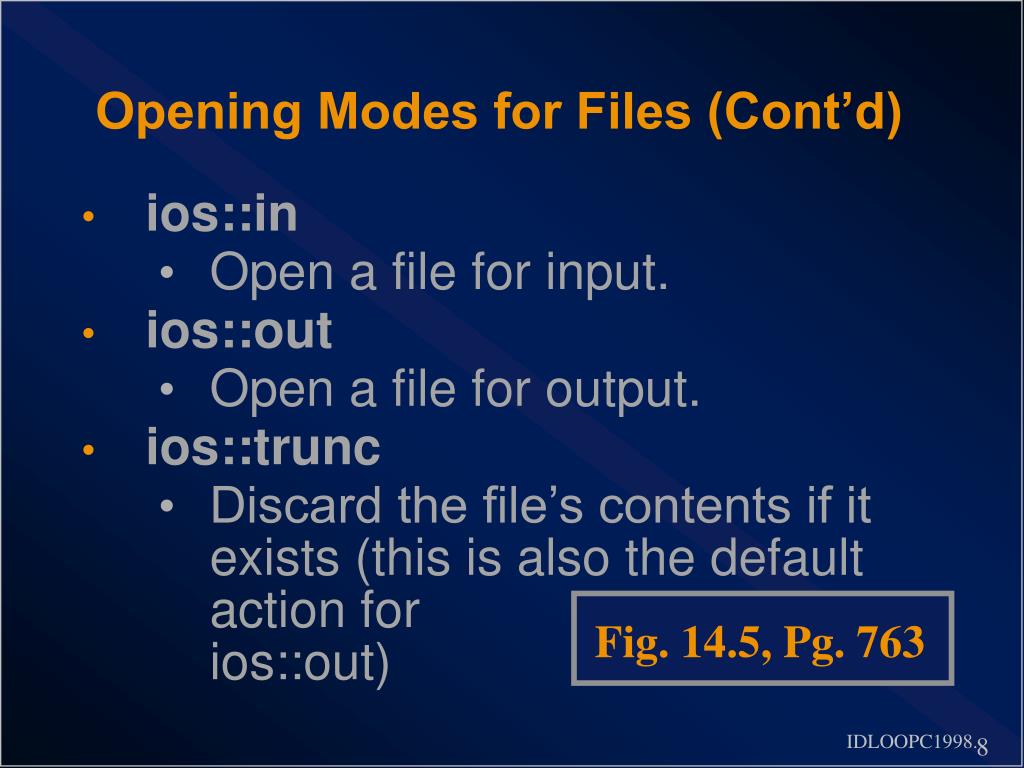 Opening Modes for Files (Cont’d)

• ios::in
  • Open a file for input.
• ios::out
  • Open a file for output.
• ios::trunc
  • Discard the file’s contents if it exists (this is also the default action for ios::out)

Fig. 14.5, Pg. 763

IDLOOPC1998. 8